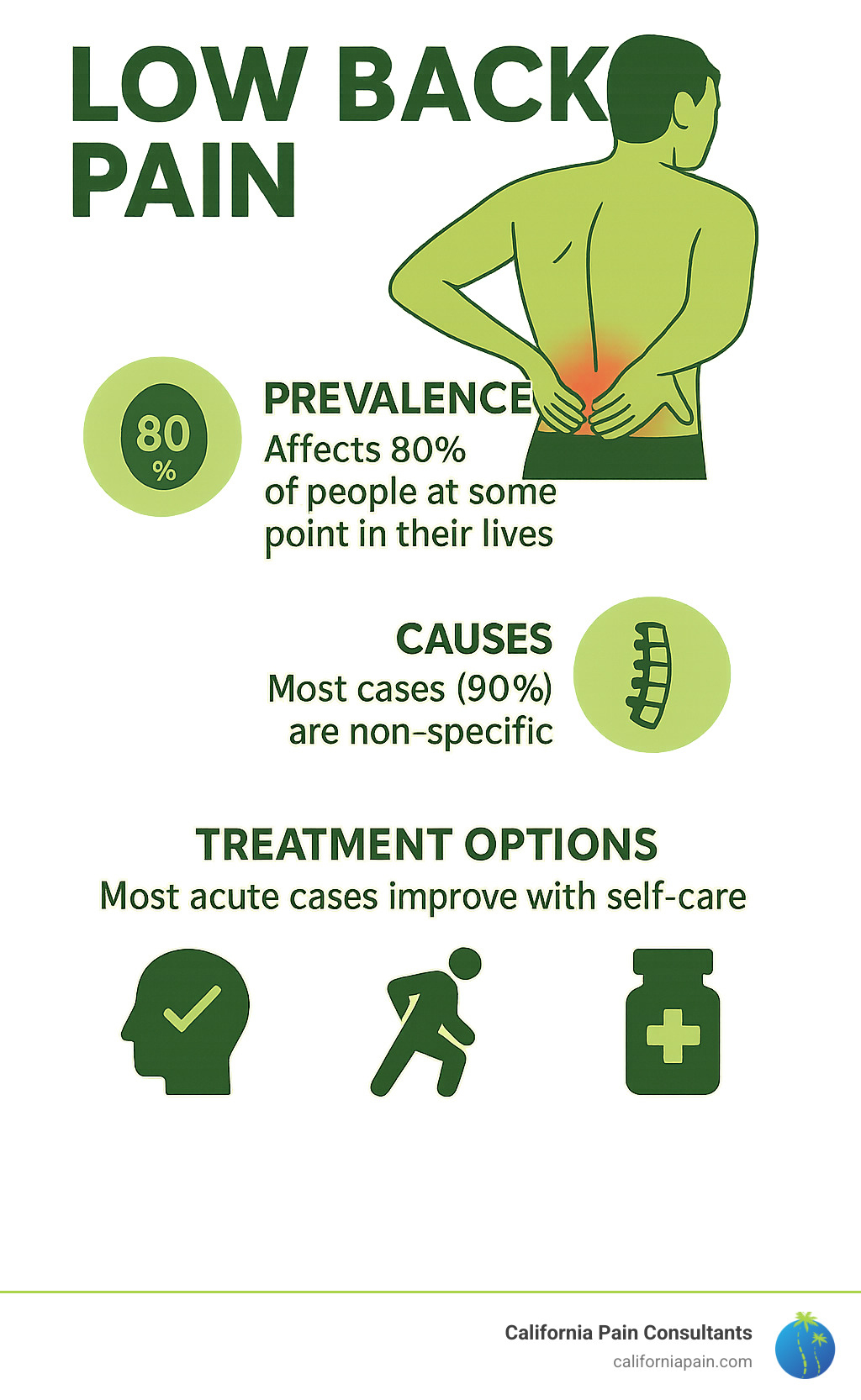 LOW BACK PAIN

80 %

PREVALENCE
Affects 80% of people at some point in their lives

CAUSES
Most cases (90%) are non-specific

TREATMENT OPTIONS
Most acute cases improve with self-care

California Pain Consultants
californiapain.com